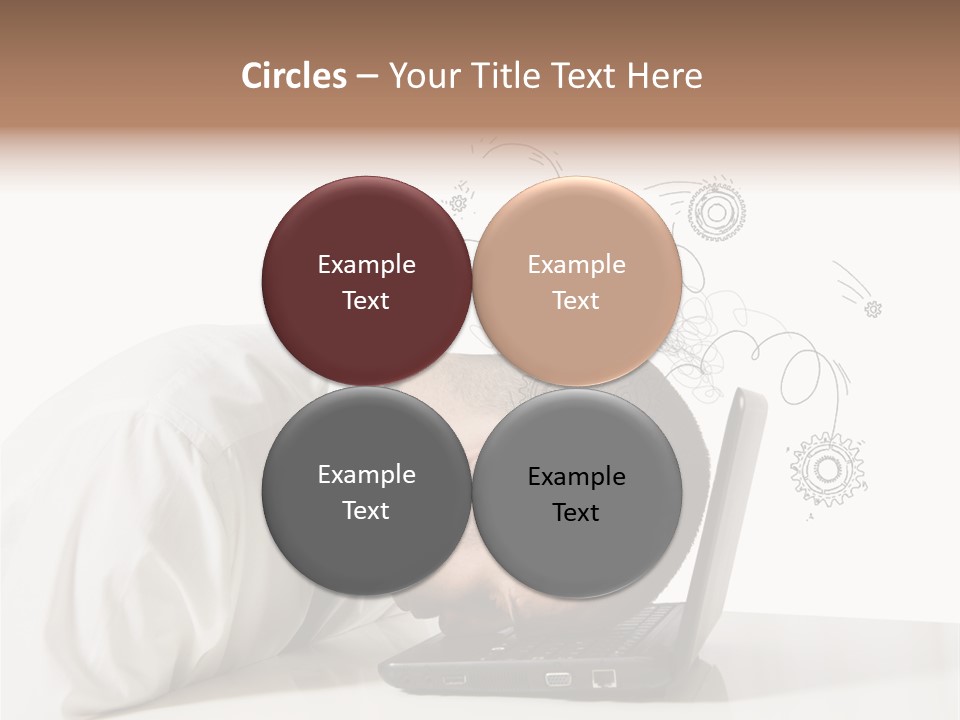 Circles – Your Title Text Here

Example Text

Example Text

Example Text

Example Text